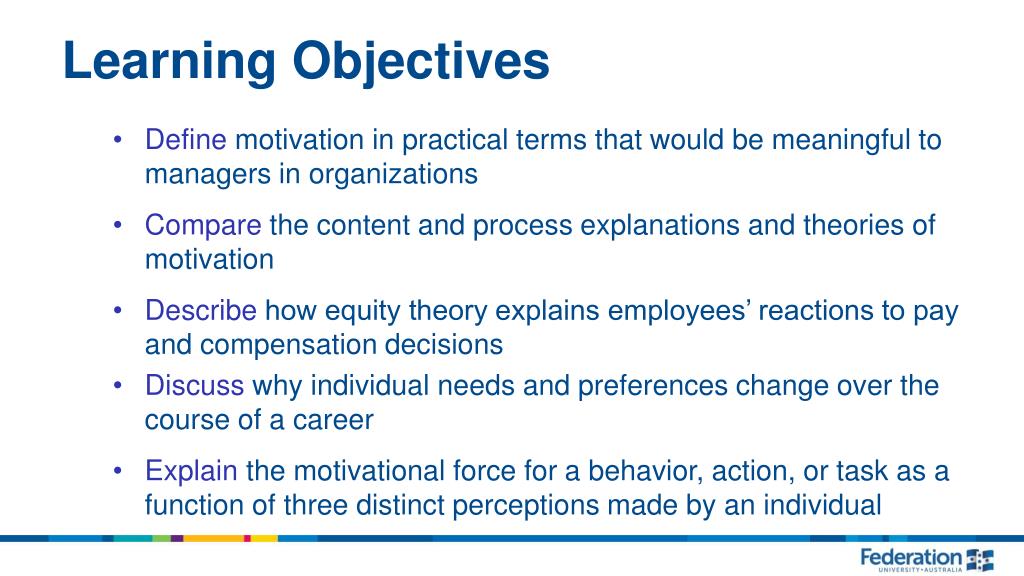 Learning Objectives

• Define motivation in practical terms that would be meaningful to managers in organizations

• Compare the content and process explanations and theories of motivation

• Describe how equity theory explains employees' reactions to pay and compensation decisions

• Discuss why individual needs and preferences change over the course of a career

• Explain the motivational force for a behavior, action, or task as a function of three distinct perceptions made by an individual

Federation UNIVERSITY • AUSTRALIA